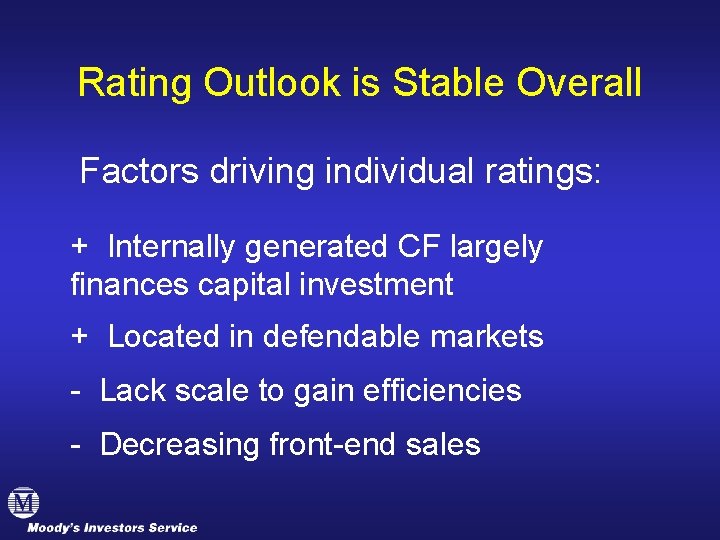 Rating Outlook is Stable Overall

Factors driving individual ratings:

+ Internally generated CF largely finances capital investment

+ Located in defendable markets

- Lack scale to gain efficiencies

- Decreasing front-end sales

M

Moody's Investors Service